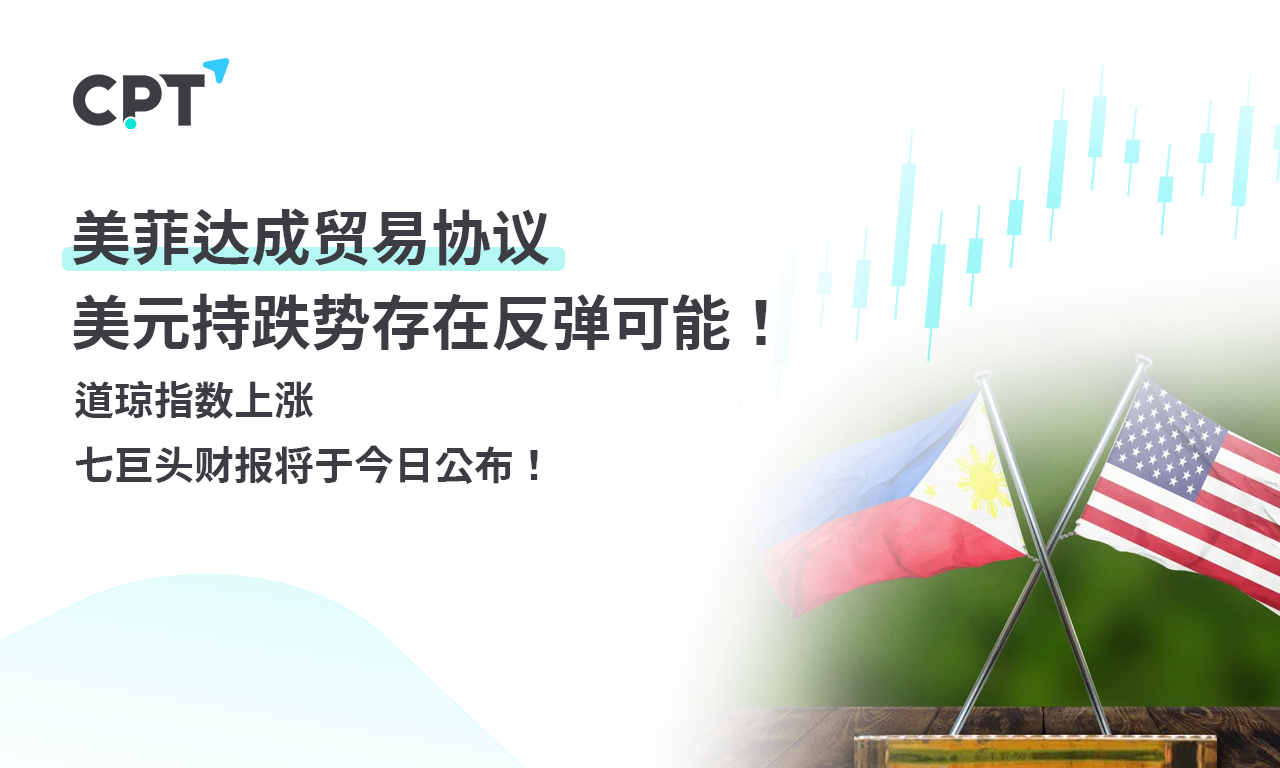 CPT

美菲达成贸易协议
美元持跌势存在反弹可能！

道琼指数上涨
七巨头财报将于今日公布！